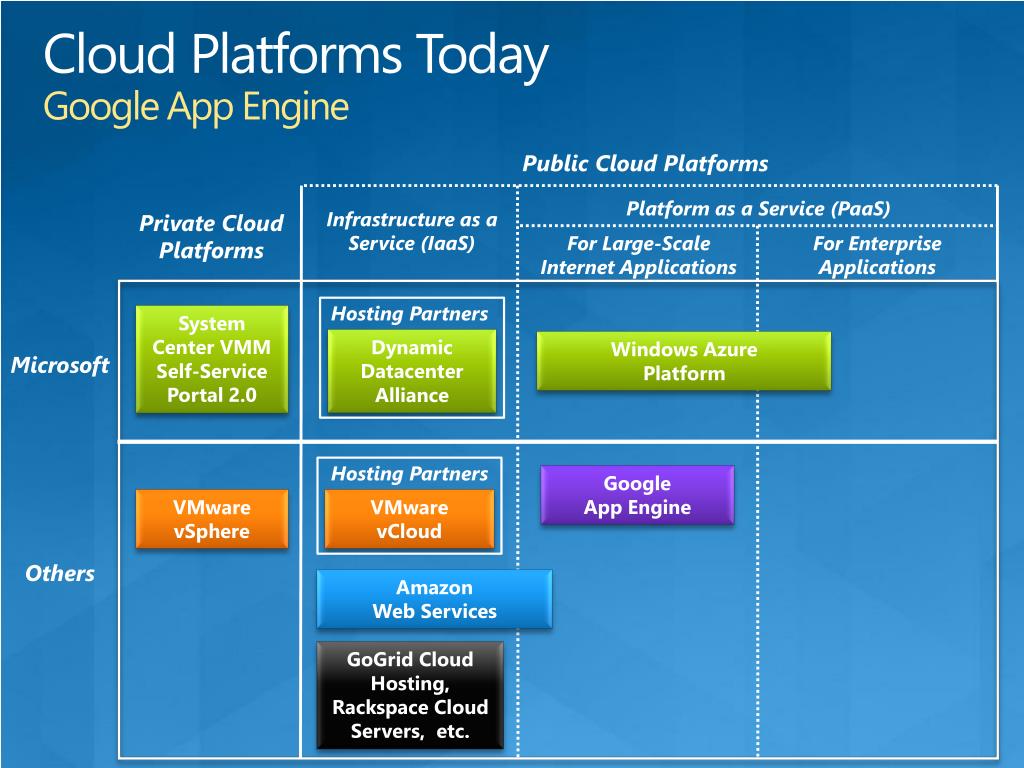 Cloud Platforms Today
Google App Engine

Public Cloud Platforms

Private Cloud Platforms

Infrastructure as a Service (IaaS)

Platform as a Service (PaaS)

For Large-Scale Internet Applications

For Enterprise Applications

Microsoft

System Center VMM Self-Service Portal 2.0

Hosting Partners

Dynamic Datacenter Alliance

Windows Azure Platform

Others

VMware vSphere

Hosting Partners

VMware vCloud

Google App Engine

Amazon Web Services

GoGrid Cloud Hosting, Rackspace Cloud Servers, etc.